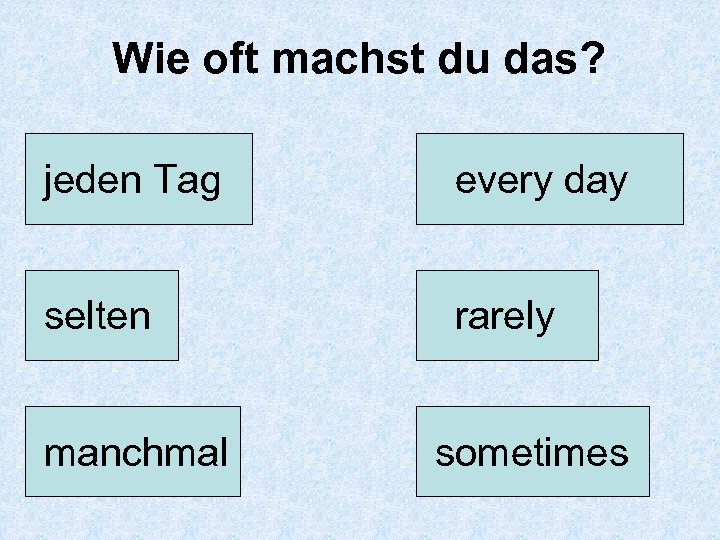 Wie oft machst du das?

jeden Tag

every day

selten

rarely

manchmal

sometimes